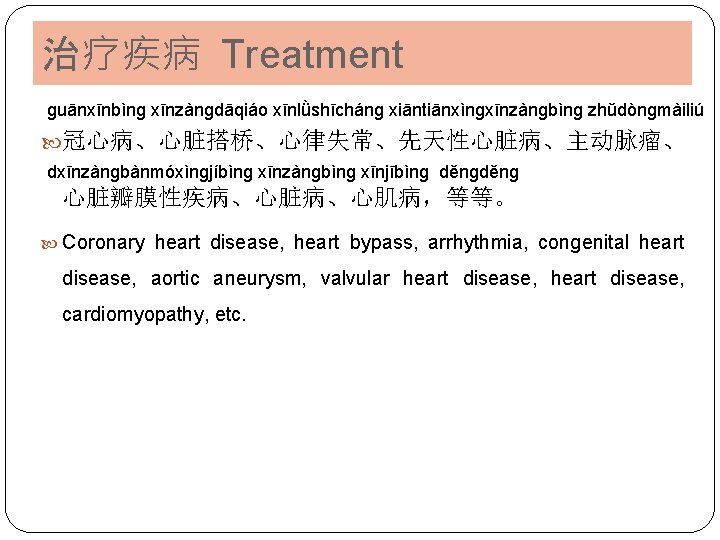 治疗疾病 Treatment

guānxīnbìng xīnzàngdāqiáo xīnlǜshīcháng xiāntiānxìngxīnzàngbìng zhǔdòngmàiliú
冠心病、心脏搭桥、心律失常、先天性心脏病、主动脉瘤、
dxīnzàngbànmóxìngjíbìng xīnzàngbìng xīnjībìng děngděng
心脏瓣膜性疾病、心脏病、心肌病，等等。

Coronary heart disease, heart bypass, arrhythmia, congenital heart disease, aortic aneurysm, valvular heart disease, heart disease, cardiomyopathy, etc.